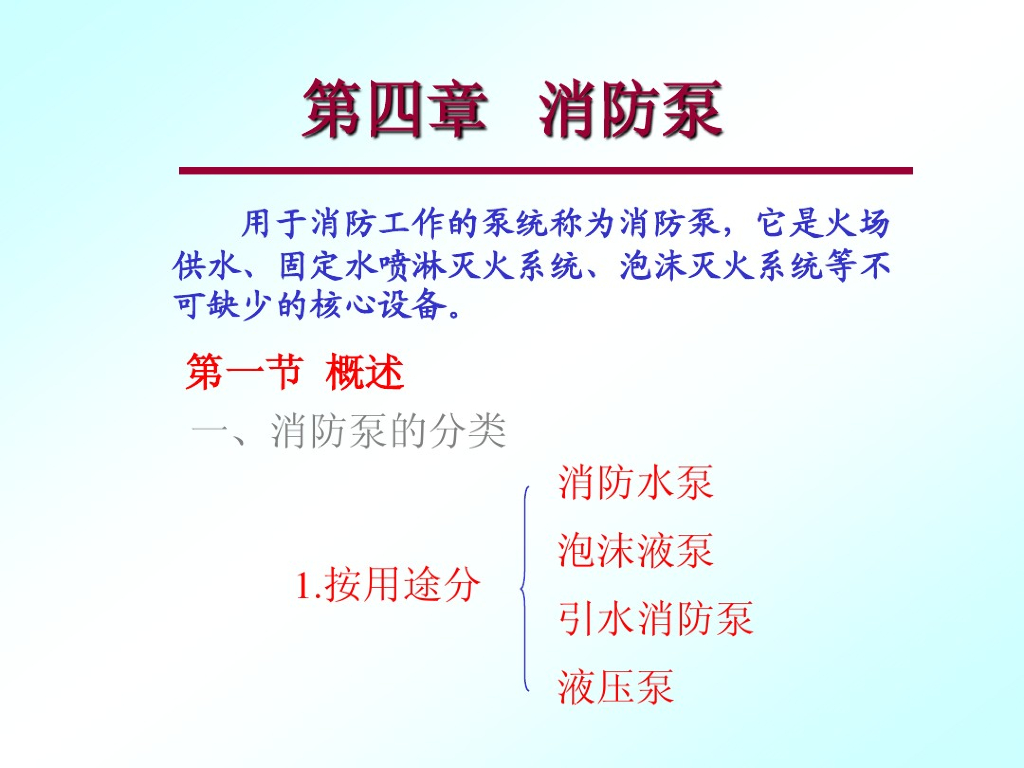 第四章　消防泵

用于消防工作的泵统称为消防泵，它是火场供水、固定水喷淋灭火系统、泡沫灭火系统等不可缺少的核心设备。

第一节 概述

一、消防泵的分类

1.按用途分

消防水泵

泡沫液泵

引水消防泵

液压泵